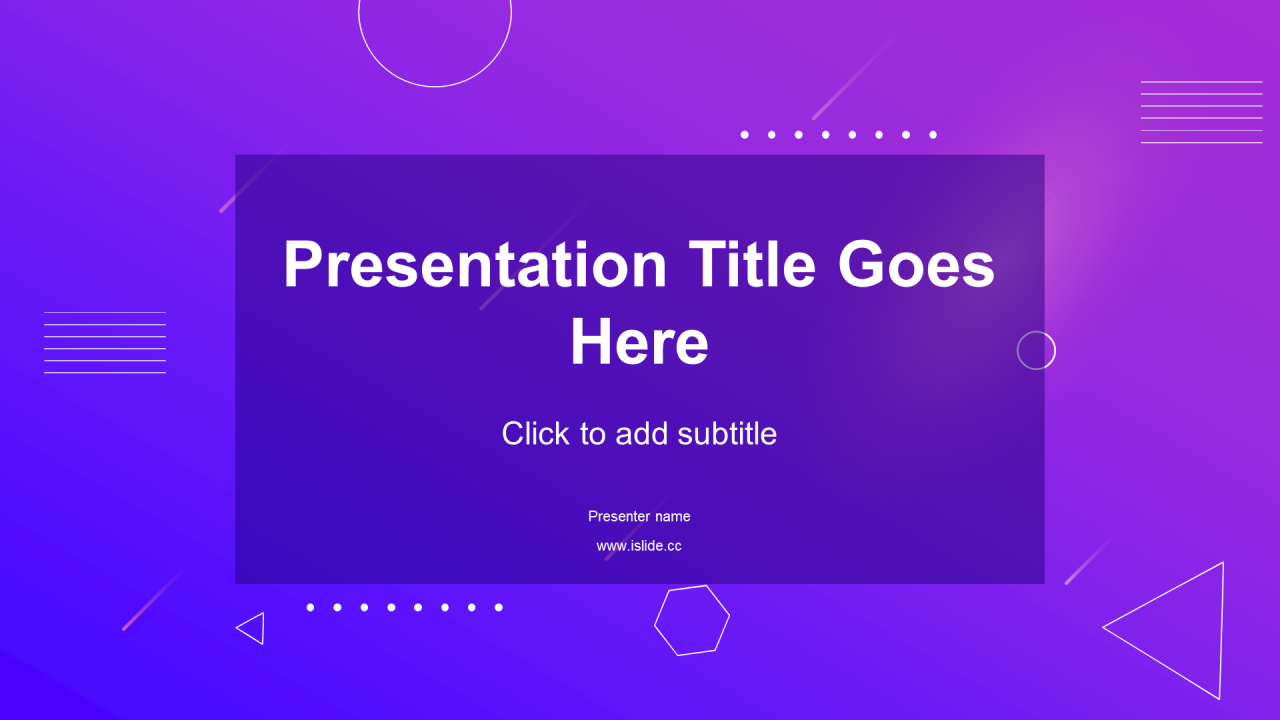 Presentation Title Goes Here

Click to add subtitle

Presenter name

www.islide.cc